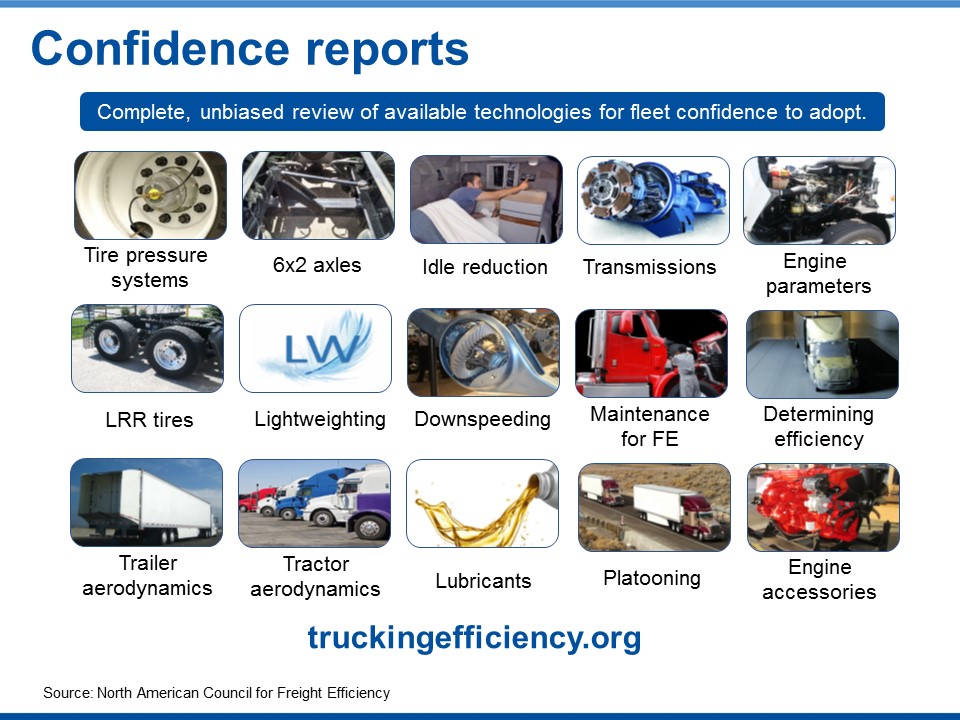 Confidence reports

Complete, unbiased review of available technologies for fleet confidence to adopt.

Tire pressure systems

6x2 axles

Idle reduction

Transmissions

Engine parameters

LRR tires

LW

Lightweighting

Downspeeding

Maintenance for FE

Determining efficiency

Trailer aerodynamics

Tractor aerodynamics

Lubricants

Platooning

Engine accessories

truckingefficiency.org

Source: North American Council for Freight Efficiency